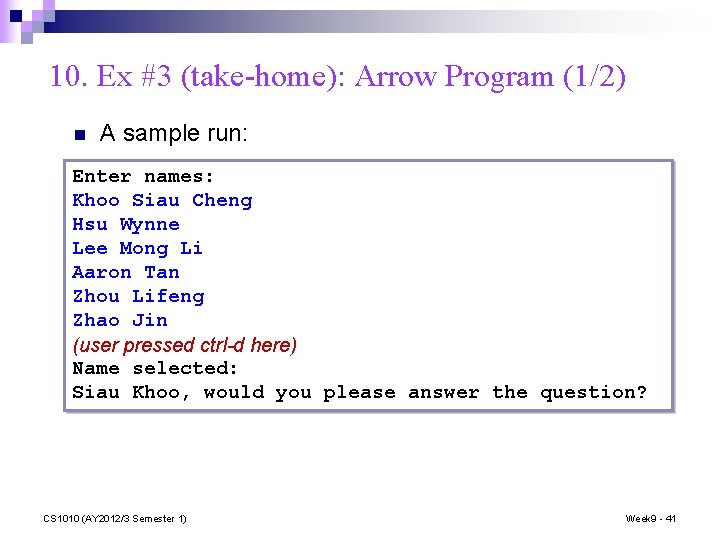 10. Ex #3 (take-home): Arrow Program (1/2)

A sample run:

Enter names:
Khoo Siau Cheng
Hsu Wynne
Lee Mong Li
Aaron Tan
Zhou Lifeng
Zhao Jin
(user pressed ctrl-d here)
Name selected:
Siau Khoo, would you please answer the question?

CS1010 (AY2012/3 Semester 1)

Week9 - 41